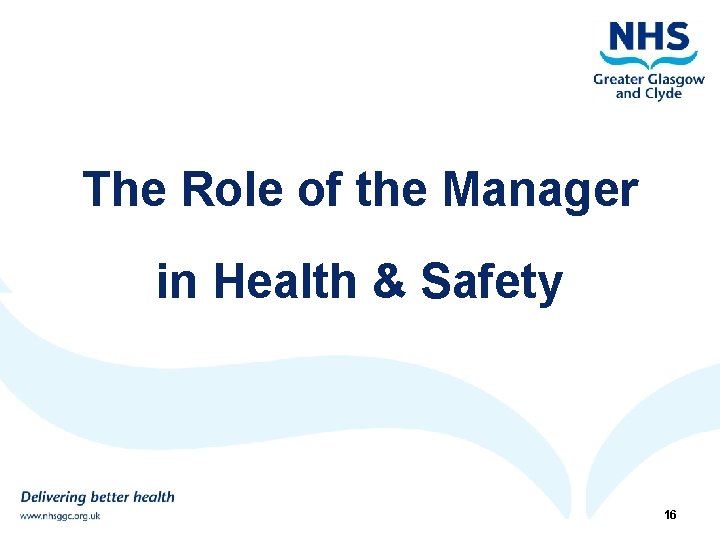 NHS
Greater Glasgow and Clyde

The Role of the Manager in Health & Safety

Delivering better health
www.nhsggc.org.uk

16